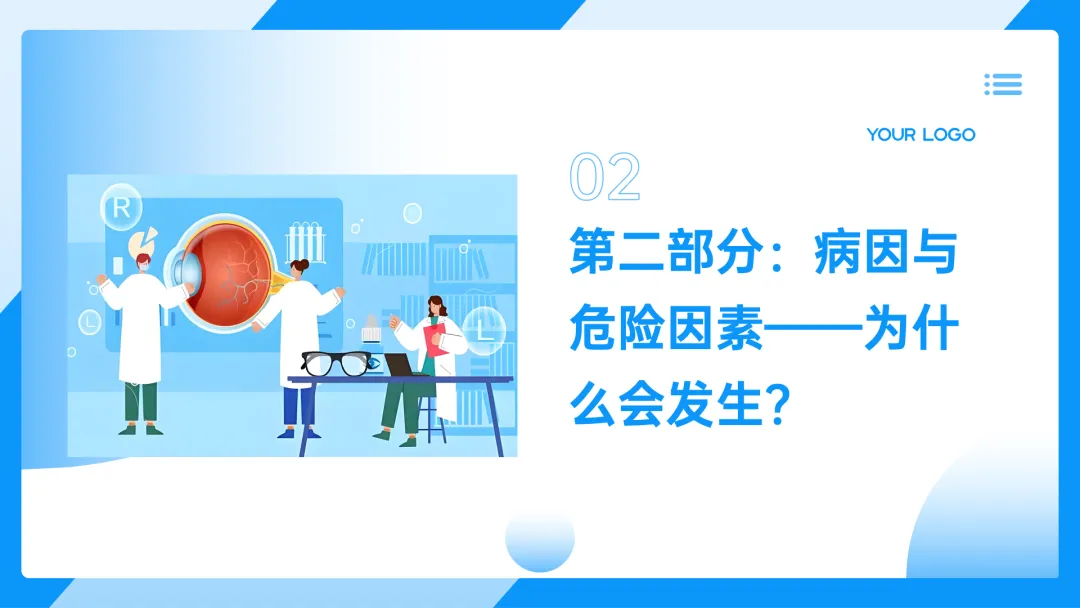 YOUR LOGO

02

第二部分：病因与危险因素——为什么会发生?